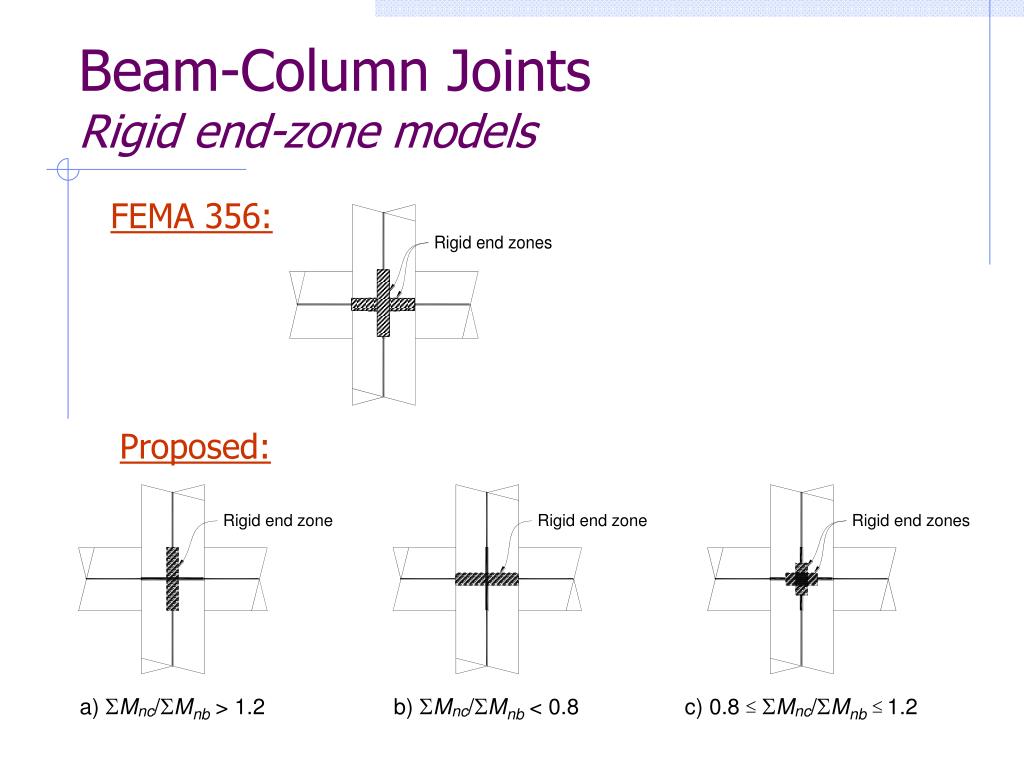 Beam-Column Joints
Rigid end-zone models

FEMA 356:

Rigid end zones

Proposed:

Rigid end zone

Rigid end zone

Rigid end zones

a) $\Sigma M_{nc}/\Sigma M_{nb} > 1.2$

b) $\Sigma M_{nc}/\Sigma M_{nb} < 0.8$

c) $0.8 \leq \Sigma M_{nc}/\Sigma M_{nb} \leq 1.2$